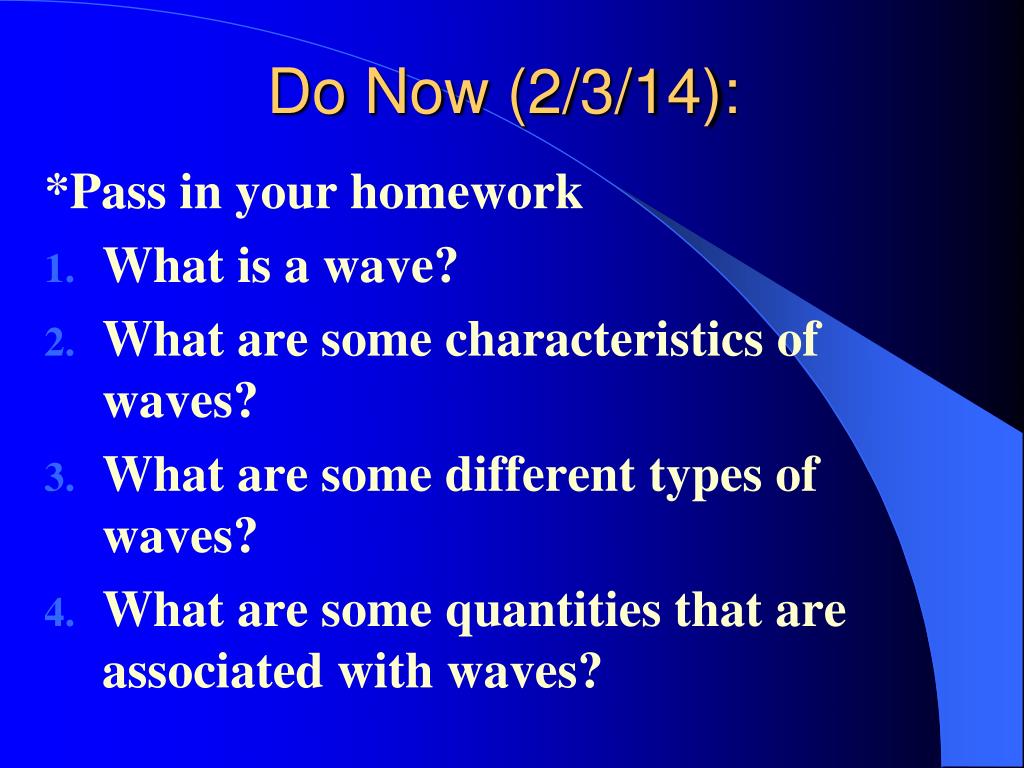 Do Now (2/3/14):

*Pass in your homework

1. What is a wave?
2. What are some characteristics of waves?
3. What are some different types of waves?
4. What are some quantities that are associated with waves?